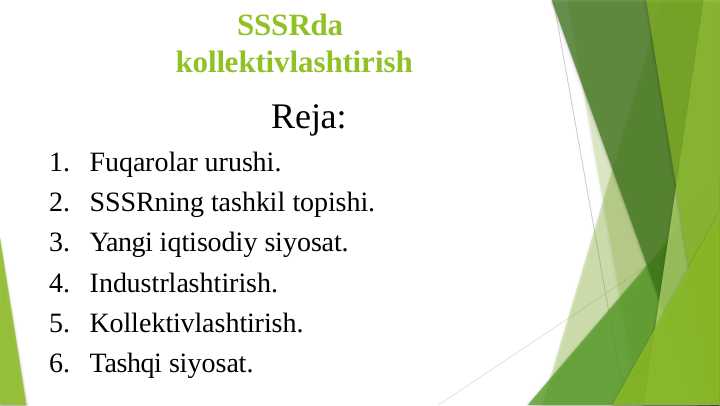 SSSRda kollektivlashtirish

Reja:

1. Fuqarolar urushi.
2. SSSRning tashkil topishi.
3. Yangi iqtisodiy siyosat.
4. Industrlashtirish.
5. Kollektivlashtirish.
6. Tashqi siyosat.